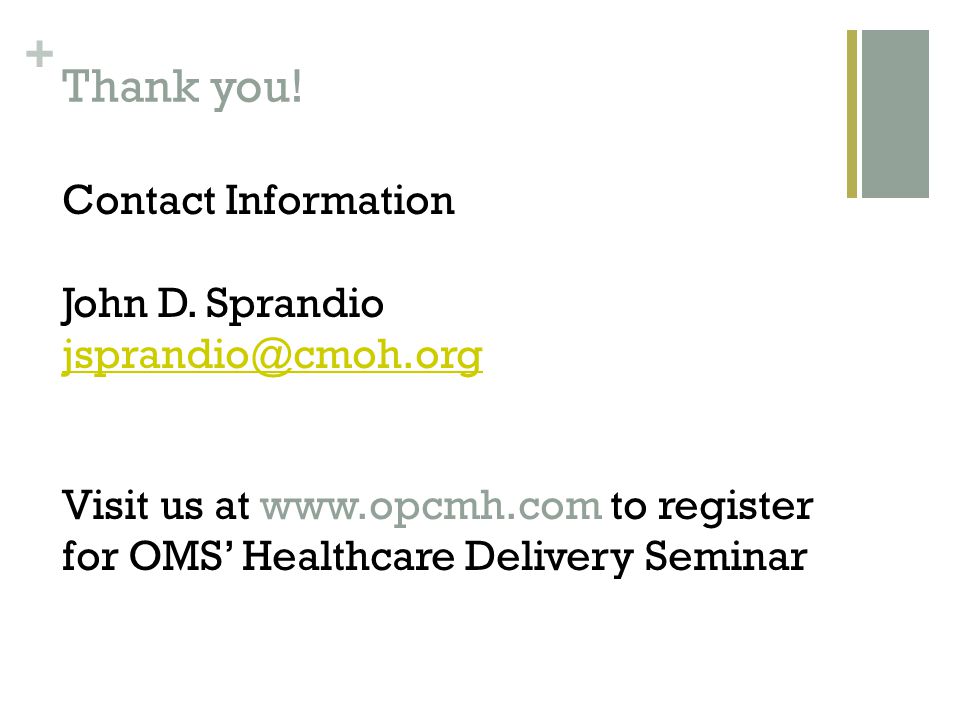 +
Thank you!

Contact Information

John D. Sprandio
jsprandio@cmoh.org

Visit us at www.opcmh.com to register for OMS' Healthcare Delivery Seminar